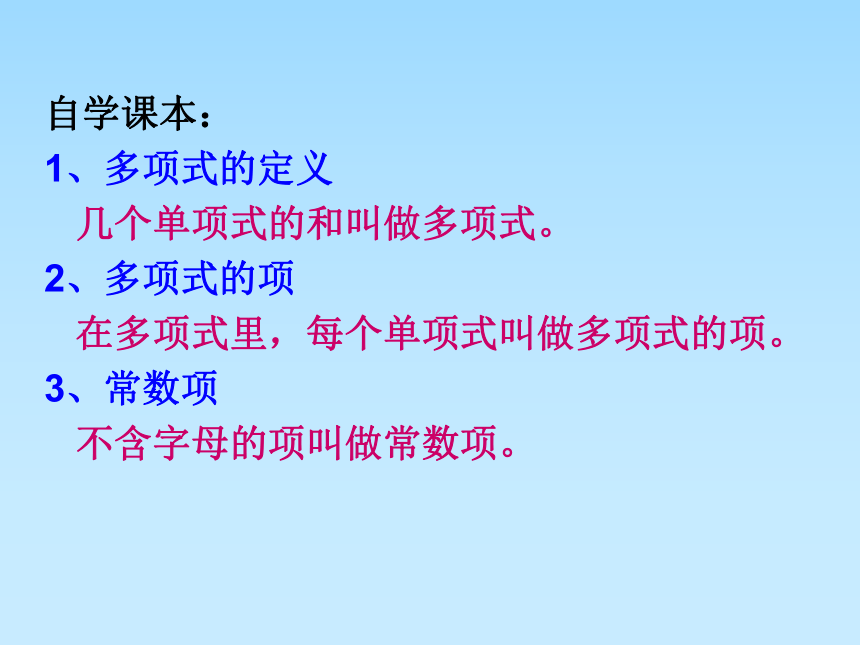 自学课本：

1、多项式的定义

几个单项式的和叫做多项式。

2、多项式的项

在多项式里，每个单项式叫做多项式的项。

3、常数项

不含字母的项叫做常数项。